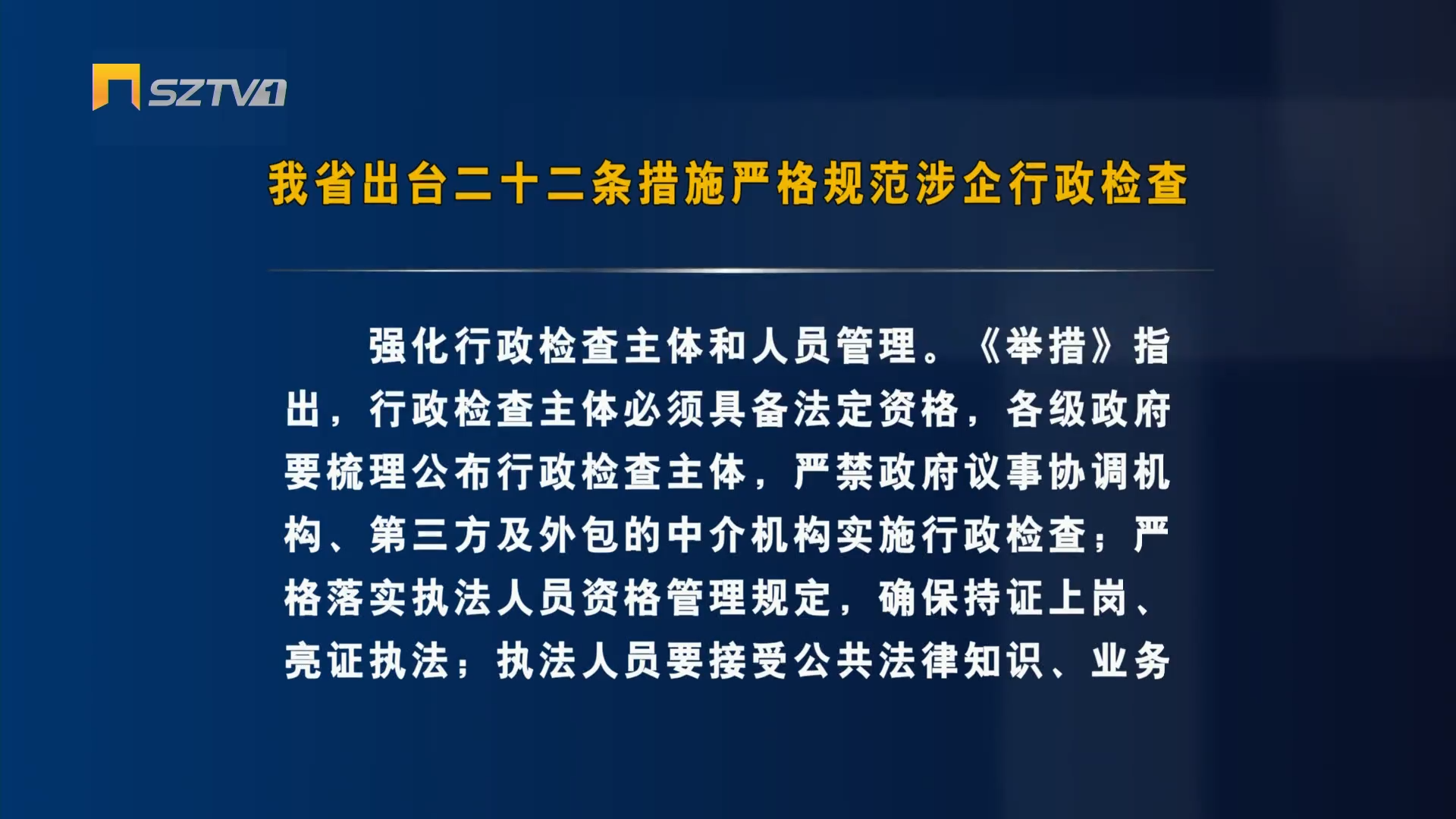 SZTV1

我省出台二十二条措施严格规范涉企行政检查

强化行政检查主体和人员管理。《举措》指出，行政检查主体必须具备法定资格，各级政府要梳理公布行政检查主体，严禁政府议事协调机构、第三方及外包的中介机构实施行政检查；严格落实执法人员资格管理规定，确保持证上岗、亮证执法；执法人员要接受公共法律知识、业务